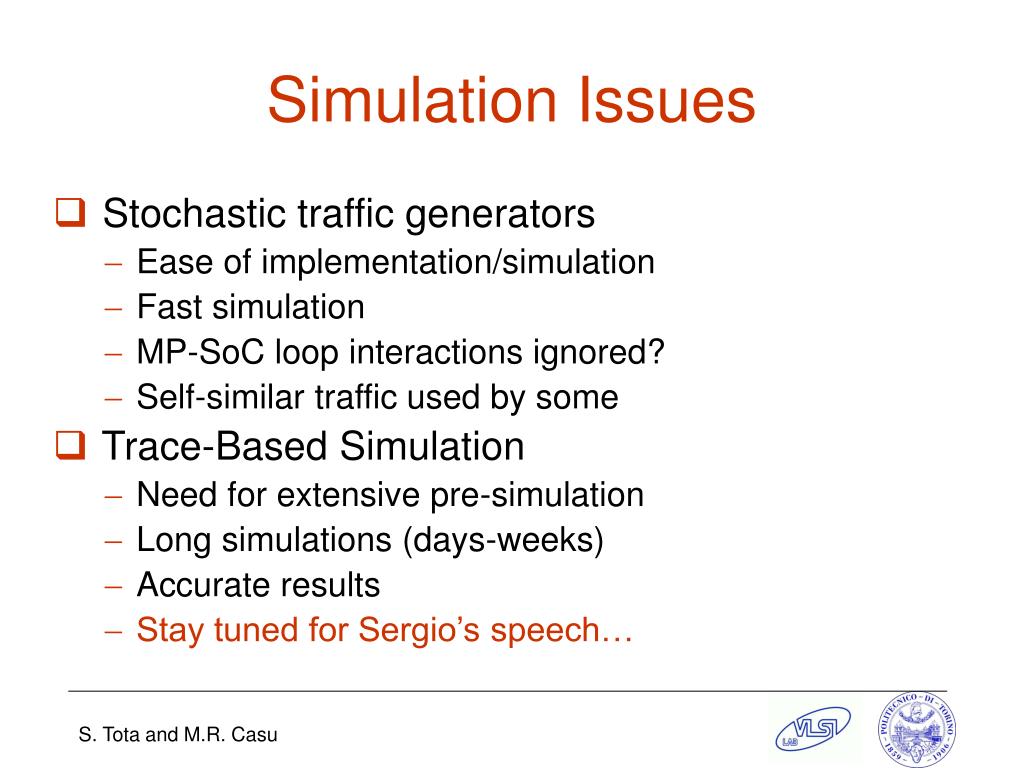 Simulation Issues

❑ Stochastic traffic generators
– Ease of implementation/simulation
– Fast simulation
– MP-SoC loop interactions ignored?
– Self-similar traffic used by some

❑ Trace-Based Simulation
– Need for extensive pre-simulation
– Long simulations (days-weeks)
– Accurate results
– Stay tuned for Sergio's speech…

S. Tota and M.R. Casu

VLSI LAB

POLITECNICO DI TORINO 1859 1906